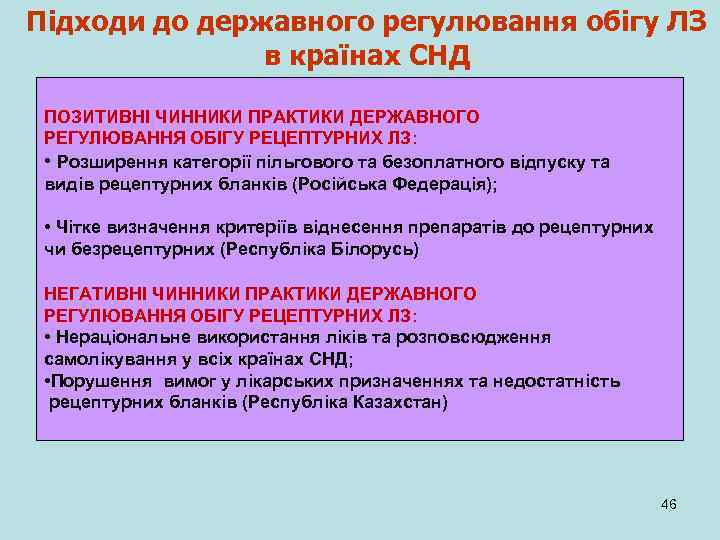 Підходи до державного регулювання обігу ЛЗ в країнах СНД

ПОЗИТИВНІ ЧИННИКИ ПРАКТИКИ ДЕРЖАВНОГО РЕГУЛЮВАННЯ ОБІГУ РЕЦЕПТУРНИХ ЛЗ:
• Розширення категорії пільгового та безоплатного відпуску та видів рецептурних бланків (Російська Федерація);

• Чітке визначення критеріїв віднесення препаратів до рецептурних чи безрецептурних (Республіка Білорусь)

НЕГАТИВНІ ЧИННИКИ ПРАКТИКИ ДЕРЖАВНОГО РЕГУЛЮВАННЯ ОБІГУ РЕЦЕПТУРНИХ ЛЗ:
• Нераціональне використання ліків та розповсюдження самолікування у всіх країнах СНД;
•Порушення вимог у лікарських призначеннях та недостатність рецептурних бланків (Республіка Казахстан)

46